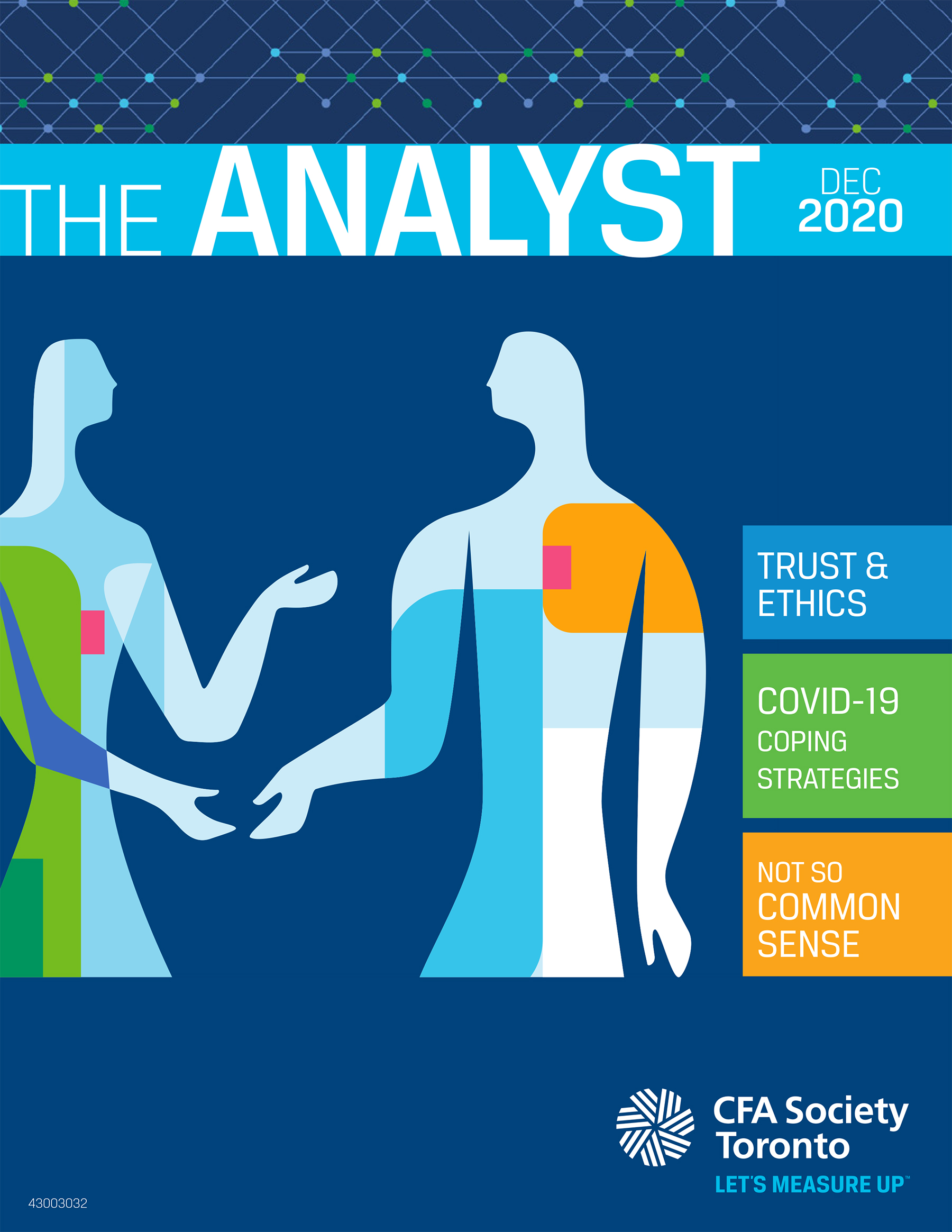 THE ANALYST

DEC 2020

TRUST & ETHICS

COVID-19 COPING STRATEGIES

NOT SO COMMON SENSE

CFA Society Toronto
LET'S MEASURE UP™

43003032